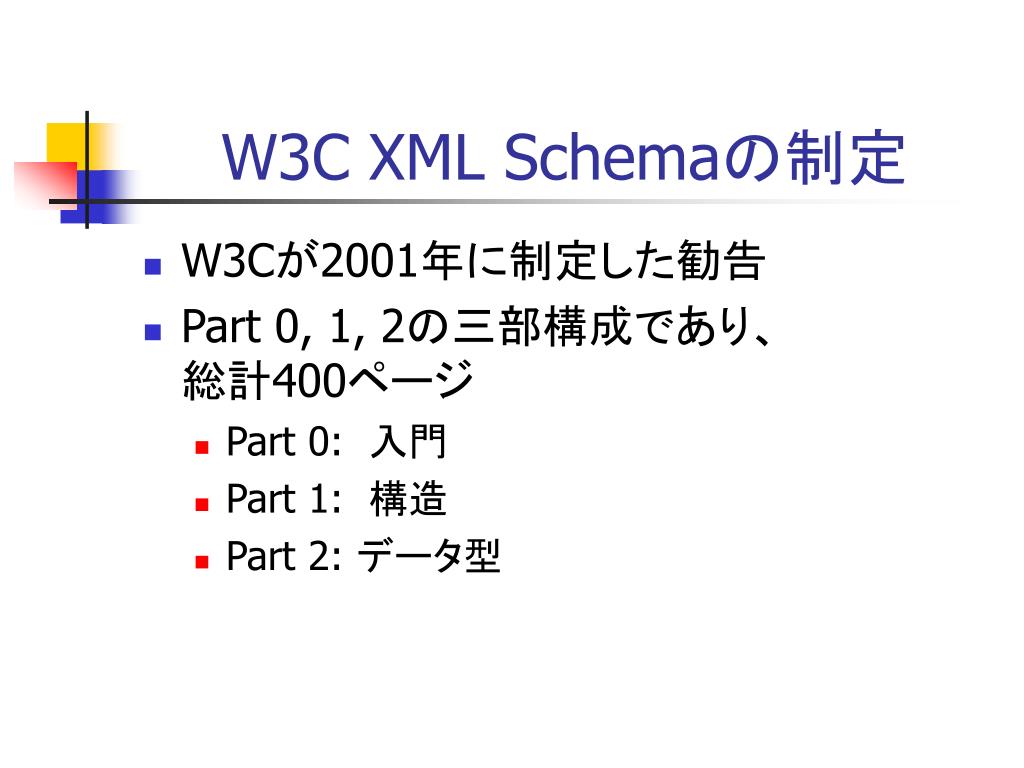 W3C XML Schemaの制定

W3Cが2001年に制定した勧告

Part 0, 1, 2の三部構成であり、総計400ページ

Part 0: 入門

Part 1: 構造

Part 2: データ型